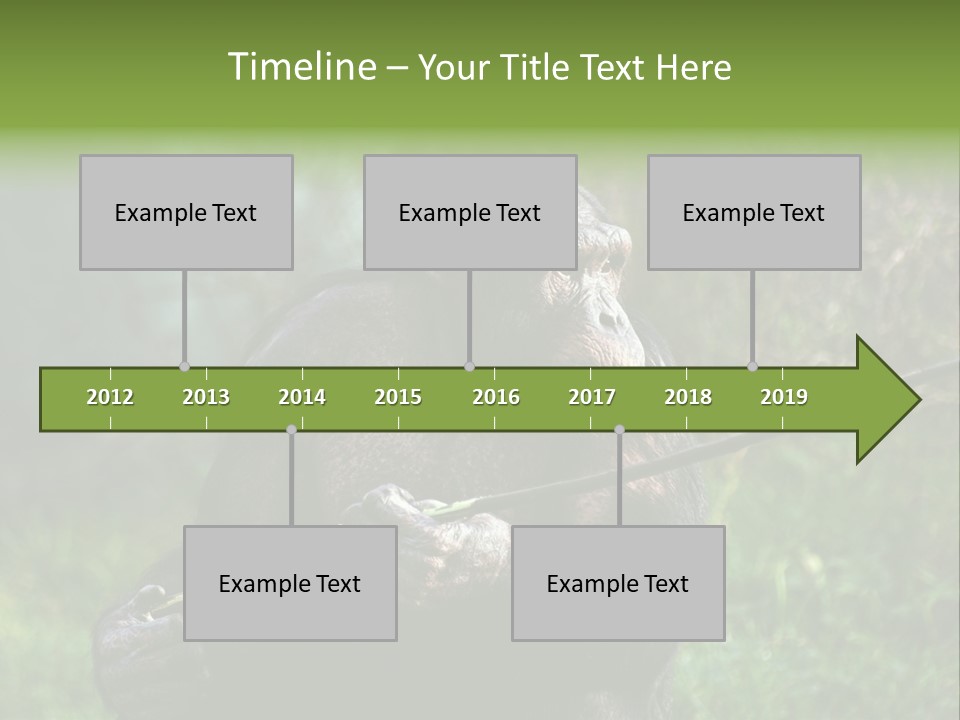 Timeline – Your Title Text Here

Example Text

Example Text

Example Text

2012 2013 2014 2015 2016 2017 2018 2019

Example Text

Example Text